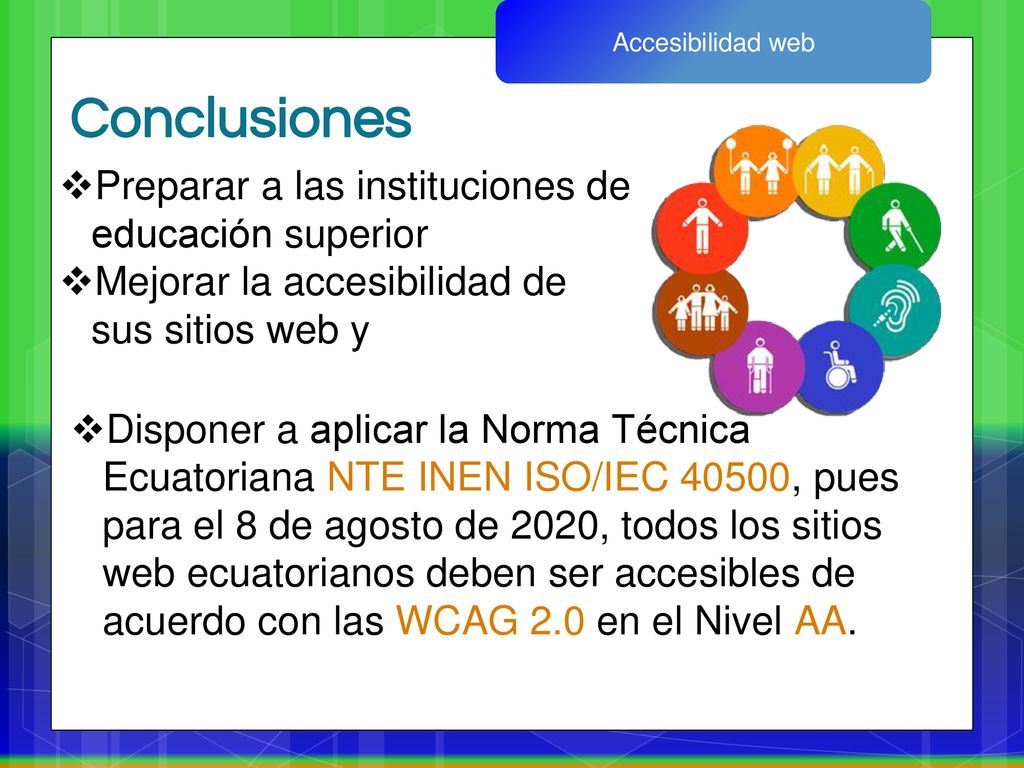 Accesibilidad web

Conclusiones

❖Preparar a las instituciones de educación superior
❖Mejorar la accesibilidad de sus sitios web y

❖Disponer a aplicar la Norma Técnica Ecuatoriana NTE INEN ISO/IEC 40500, pues para el 8 de agosto de 2020, todos los sitios web ecuatorianos deben ser accesibles de acuerdo con las WCAG 2.0 en el Nivel AA.